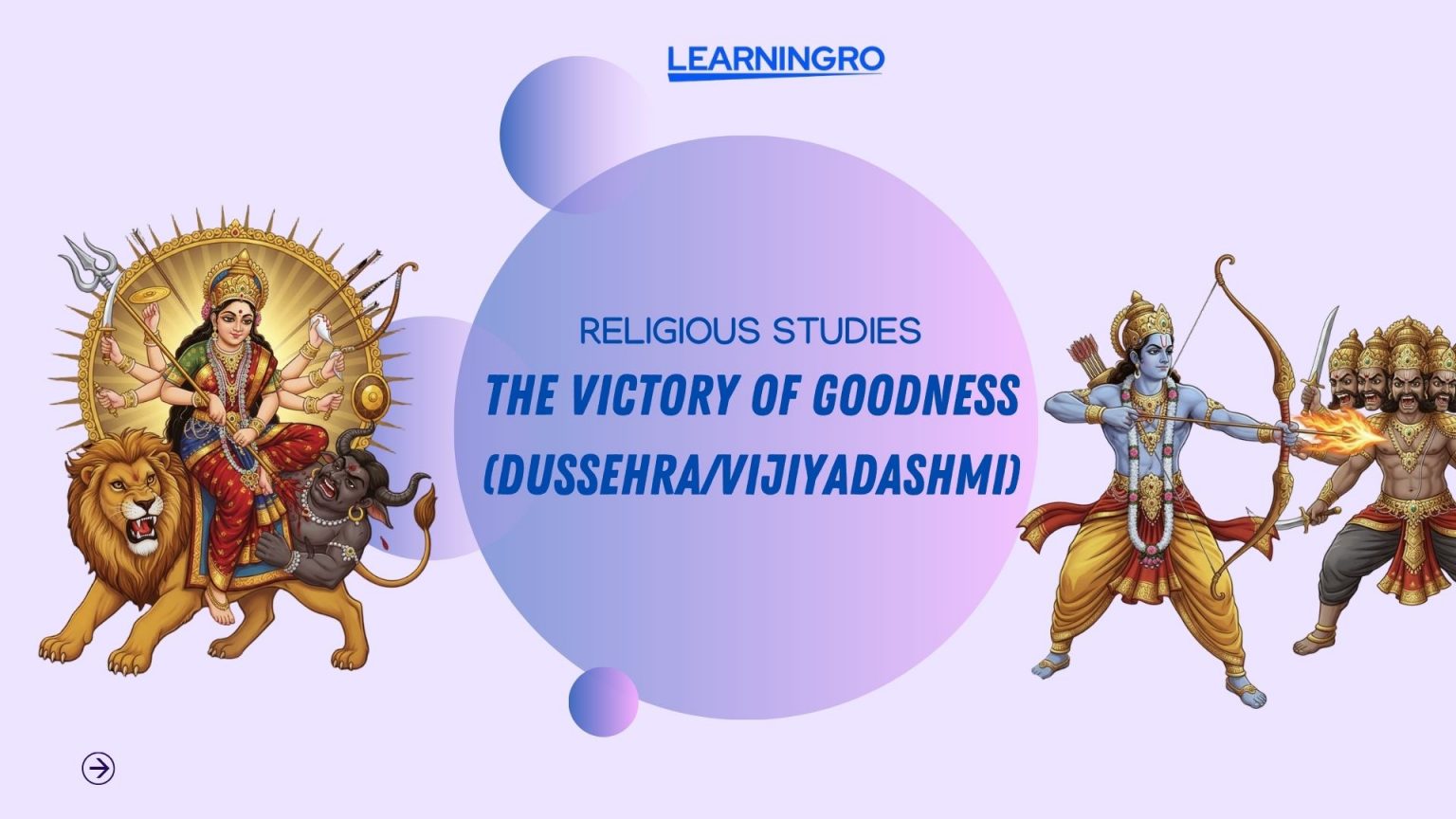 LEARNINGRO

RELIGIOUS STUDIES

THE VICTORY OF GOODNESS (DUSSEHRA/VIJIYADASHMI)